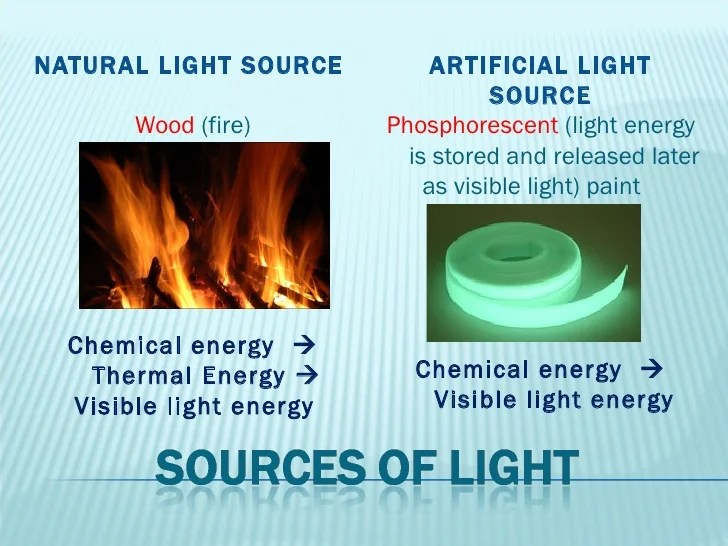 NATURAL LIGHT SOURCE

Wood (fire)

Chemical energy → Thermal Energy → Visible light energy

ARTIFICIAL LIGHT SOURCE

Phosphorescent (light energy is stored and released later as visible light) paint

Chemical energy → Visible light energy

SOURCES OF LIGHT